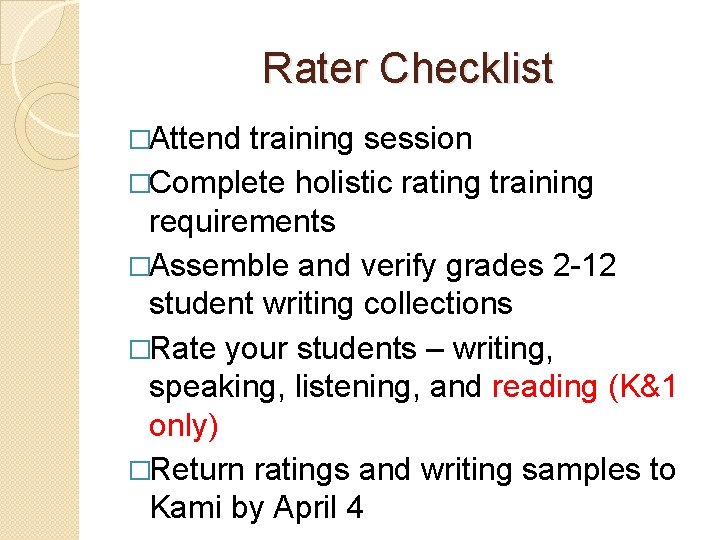 Rater Checklist

□Attend training session

□Complete holistic rating training requirements

□Assemble and verify grades 2-12 student writing collections

□Rate your students – writing, speaking, listening, and reading (K&1 only)

□Return ratings and writing samples to Kami by April 4